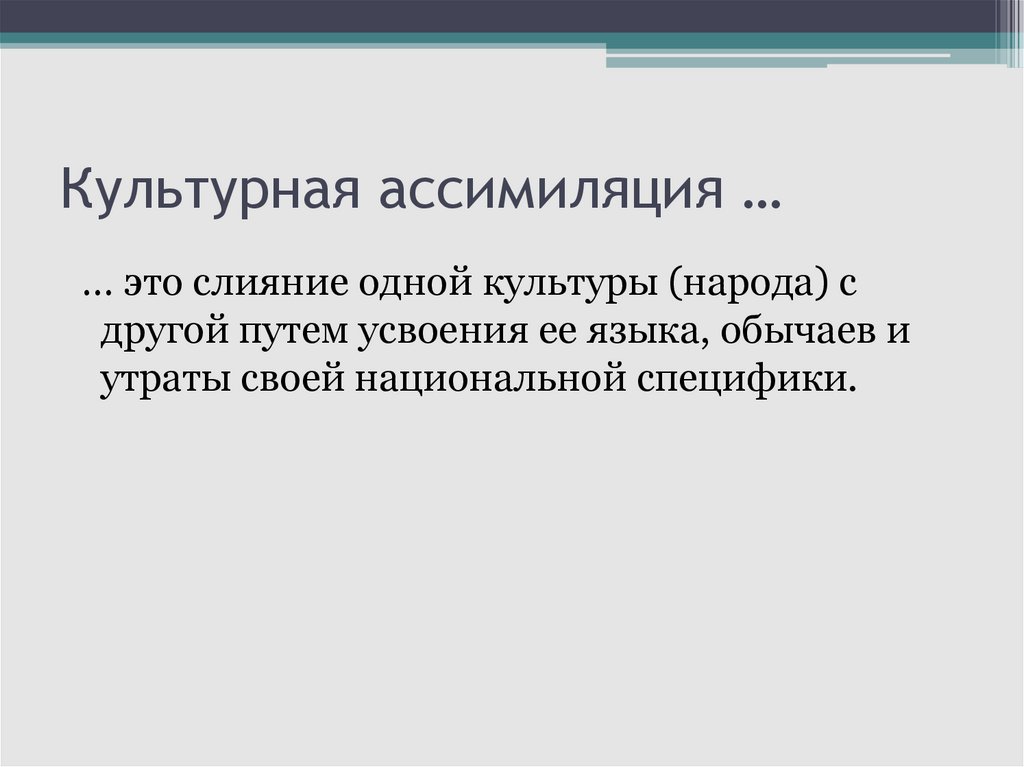 Культурная ассимиляция …

… это слияние одной культуры (народа) с другой путем усвоения ее языка, обычаев и утраты своей национальной специфики.